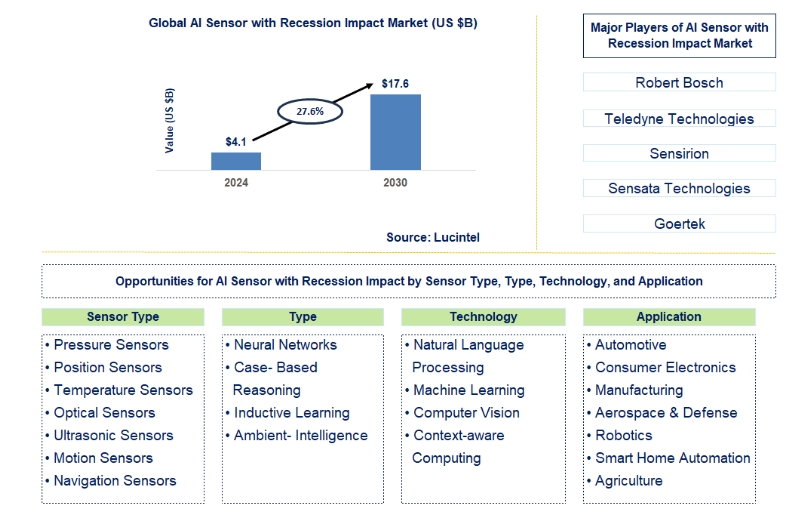 Global AI Sensor with Recession Impact Market (US $B)

Value (US $B)

$4.1

27.6%

$17.6

2024

2030

Source: Lucintel

Major Players of AI Sensor with Recession Impact Market

Robert Bosch

Teledyne Technologies

Sensirion

Sensata Technologies

Goertek

Opportunities for AI Sensor with Recession Impact by Sensor Type, Type, Technology, and Application

Sensor Type
• Pressure Sensors
• Position Sensors
• Temperature Sensors
• Optical Sensors
• Ultrasonic Sensors
• Motion Sensors
• Navigation Sensors

Type
• Neural Networks
• Case- Based Reasoning
• Inductive Learning
• Ambient- Intelligence

Technology
• Natural Language Processing
• Machine Learning
• Computer Vision
• Context-aware Computing

Application
• Automotive
• Consumer Electronics
• Manufacturing
• Aerospace & Defense
• Robotics
• Smart Home Automation
• Agriculture